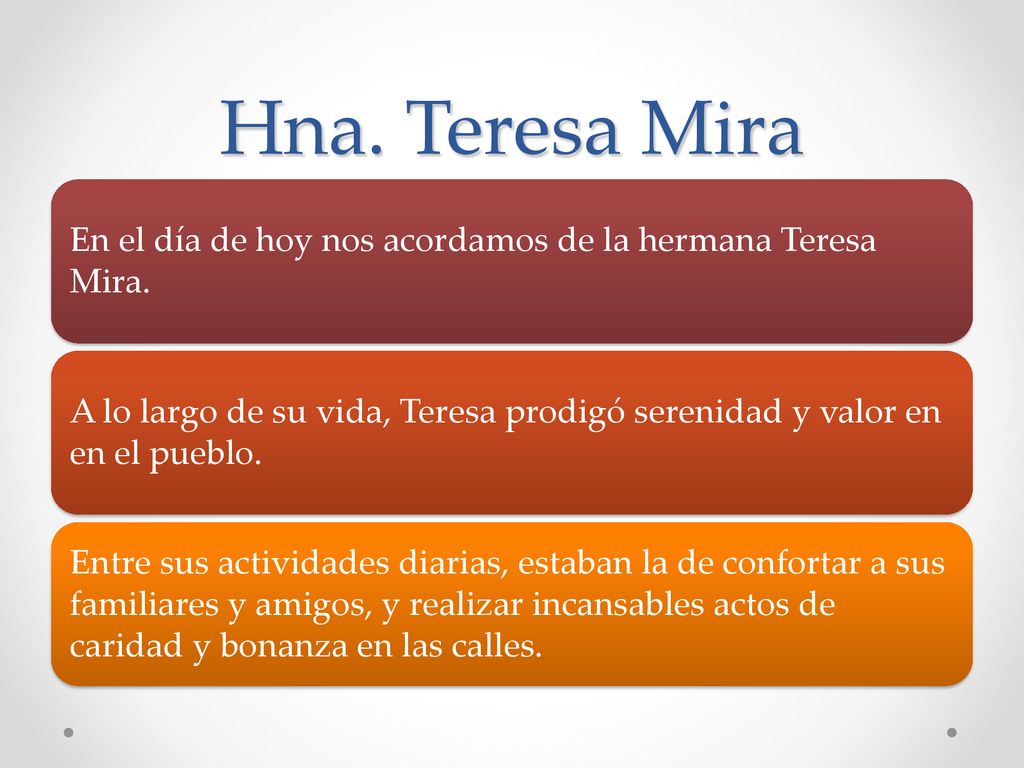 Hna. Teresa Mira

En el día de hoy nos acordamos de la hermana Teresa Mira.

A lo largo de su vida, Teresa prodigó serenidad y valor en en el pueblo.

Entre sus actividades diarias, estaban la de confortar a sus familiares y amigos, y realizar incansables actos de caridad y bonanza en las calles.